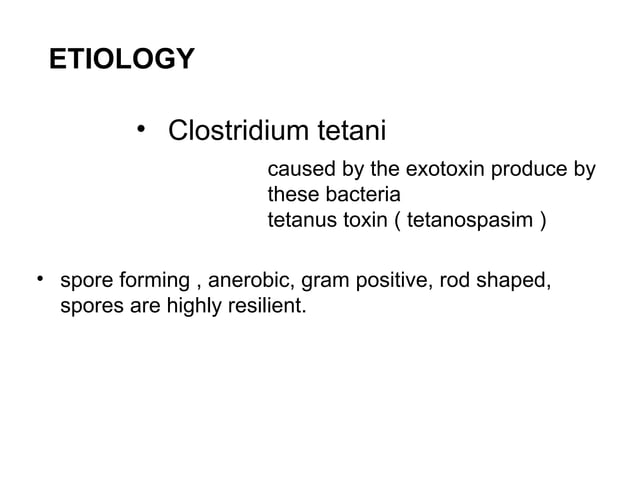 ETIOLOGY

• Clostridium tetani

caused by the exotoxin produce by these bacteria
tetanus toxin ( tetanospasim )

• spore forming , anerobic, gram positive, rod shaped, spores are highly resilient.